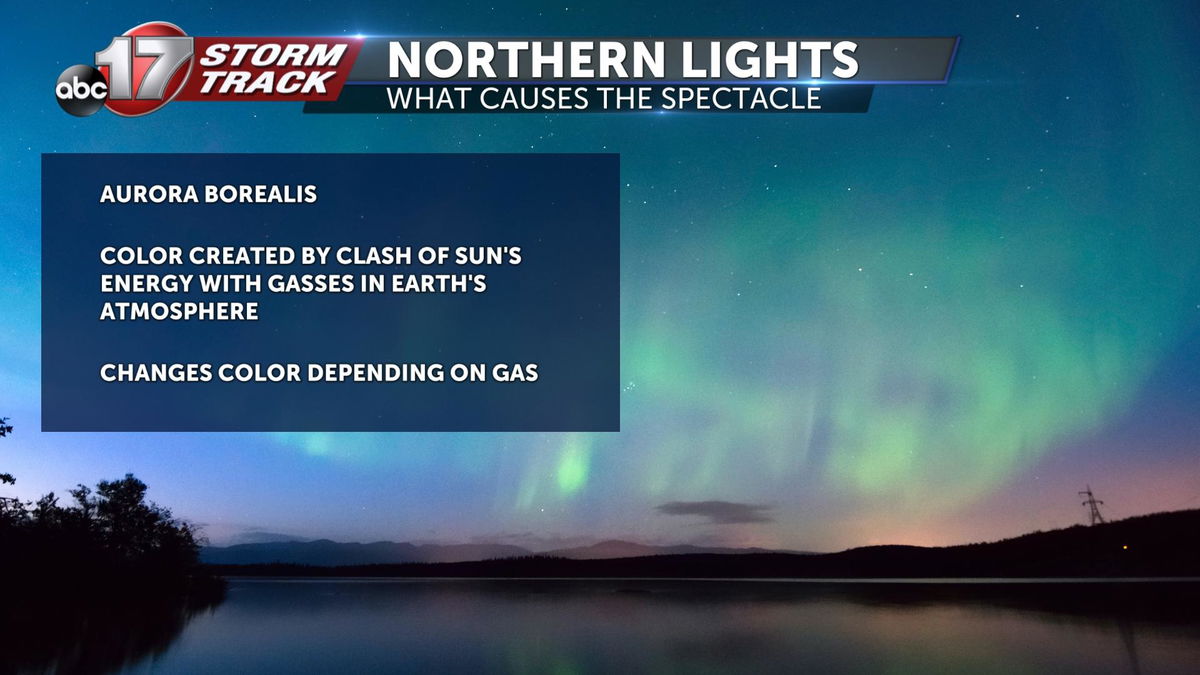 abc 17 STORM TRACK

NORTHERN LIGHTS
WHAT CAUSES THE SPECTACLE

AURORA BOREALIS

COLOR CREATED BY CLASH OF SUN'S ENERGY WITH GASSES IN EARTH'S ATMOSPHERE

CHANGES COLOR DEPENDING ON GAS